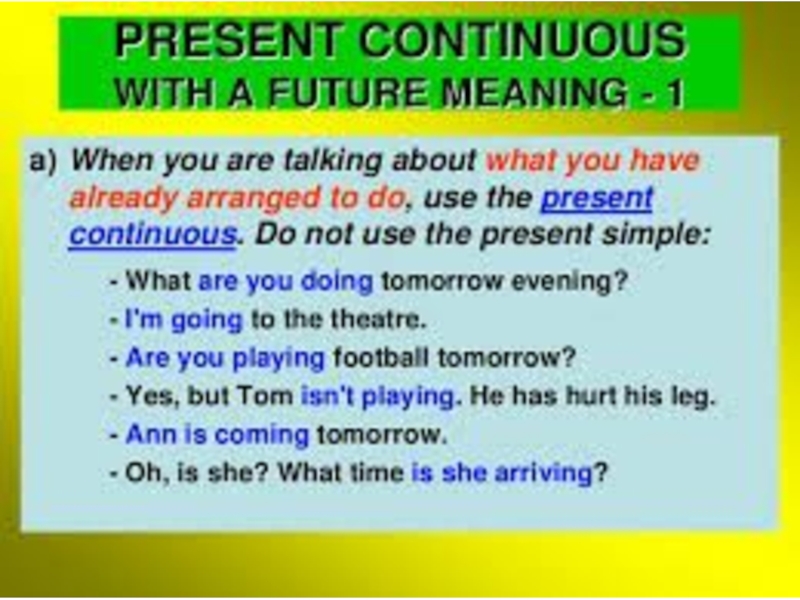 PRESENT CONTINUOUS
WITH A FUTURE MEANING - 1

a) When you are talking about what you have already arranged to do, use the present continuous. Do not use the present simple:

- What are you doing tomorrow evening?
- I'm going to the theatre.
- Are you playing football tomorrow?
- Yes, but Tom isn't playing. He has hurt his leg.
- Ann is coming tomorrow.
- Oh, is she? What time is she arriving?